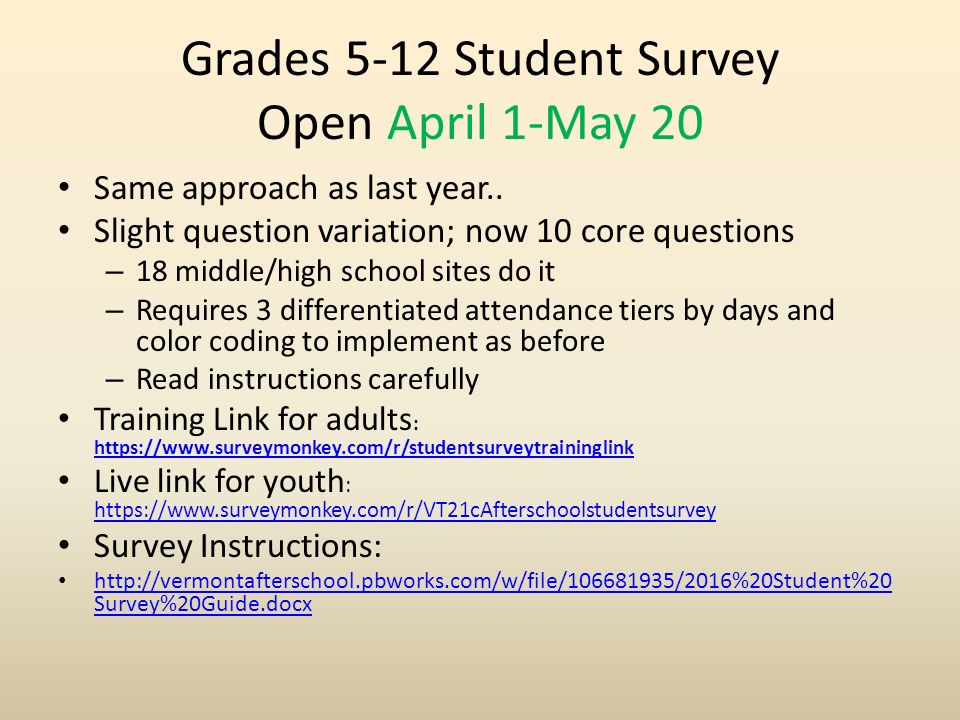 Grades 5-12 Student Survey
Open April 1-May 20

• Same approach as last year..
• Slight question variation; now 10 core questions
– 18 middle/high school sites do it
– Requires 3 differentiated attendance tiers by days and color coding to implement as before
– Read instructions carefully
• Training Link for adults: https://www.surveymonkey.com/r/studentsurveytraininglink
• Live link for youth: https://www.surveymonkey.com/r/VT21cAfterschoolstudentsurvey
• Survey Instructions:
• http://vermontafterschool.pbworks.com/w/file/106681935/2016%20Student%20Survey%20Guide.docx